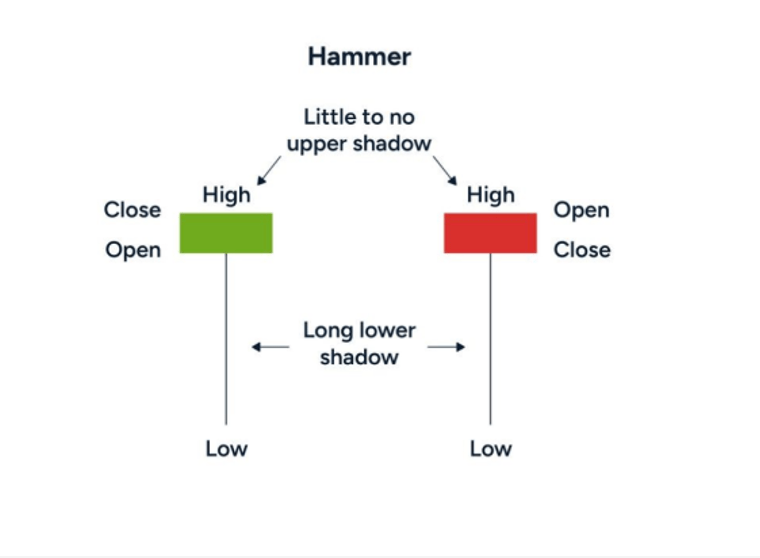 Hammer

Little to no upper shadow

High

Close

Open

High

Open

Close

Long lower shadow

Low

Low